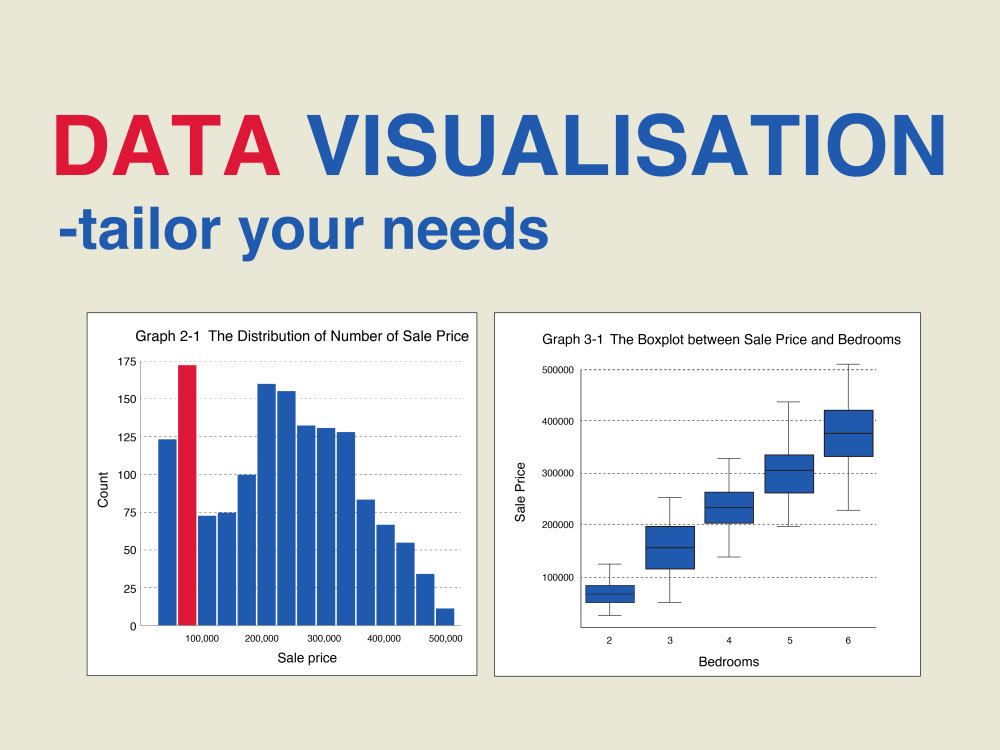 DATA VISUALISATION
-tailor your needs

Graph 2-1 The Distribution of Number of Sale Price

175
150
125
100
75
50
25
0

Count

100,000 200,000 300,000 400,000 500,000

Sale price

Graph 3-1 The Boxplot between Sale Price and Bedrooms

500000
400000
300000
200000
100000

Sale Price

2 3 4 5 6

Bedrooms